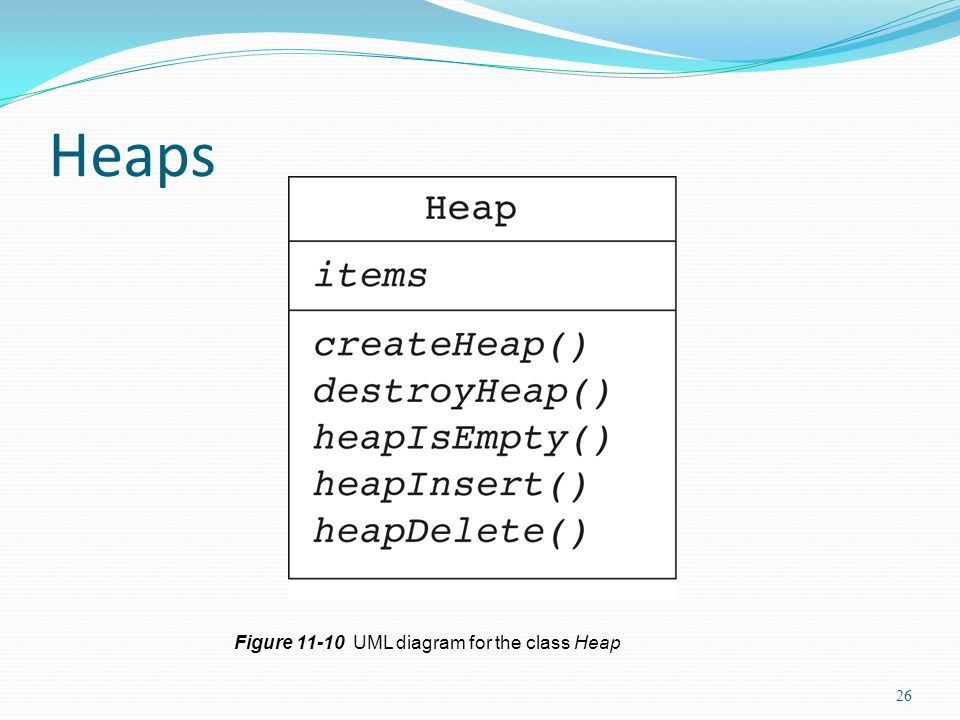 Heaps

Heap

items

createHeap()
destroyHeap()
heapIsEmpty()
heapInsert()
heapDelete()

Figure 11-10 UML diagram for the class Heap

26